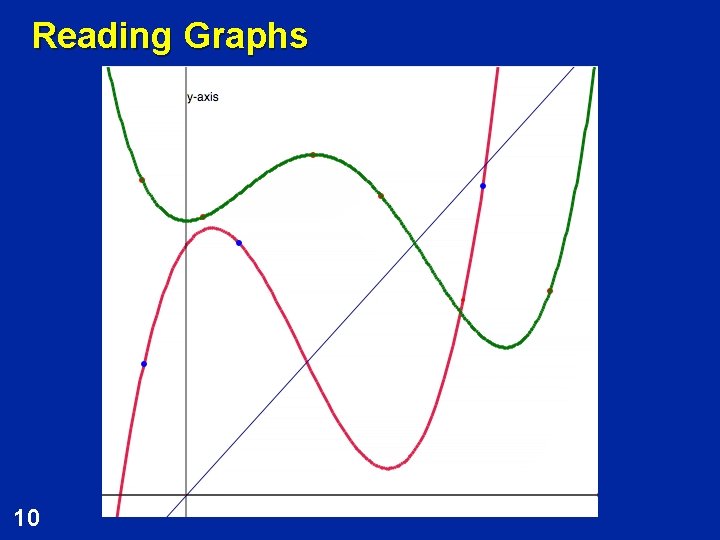 Reading Graphs

y-axis

10